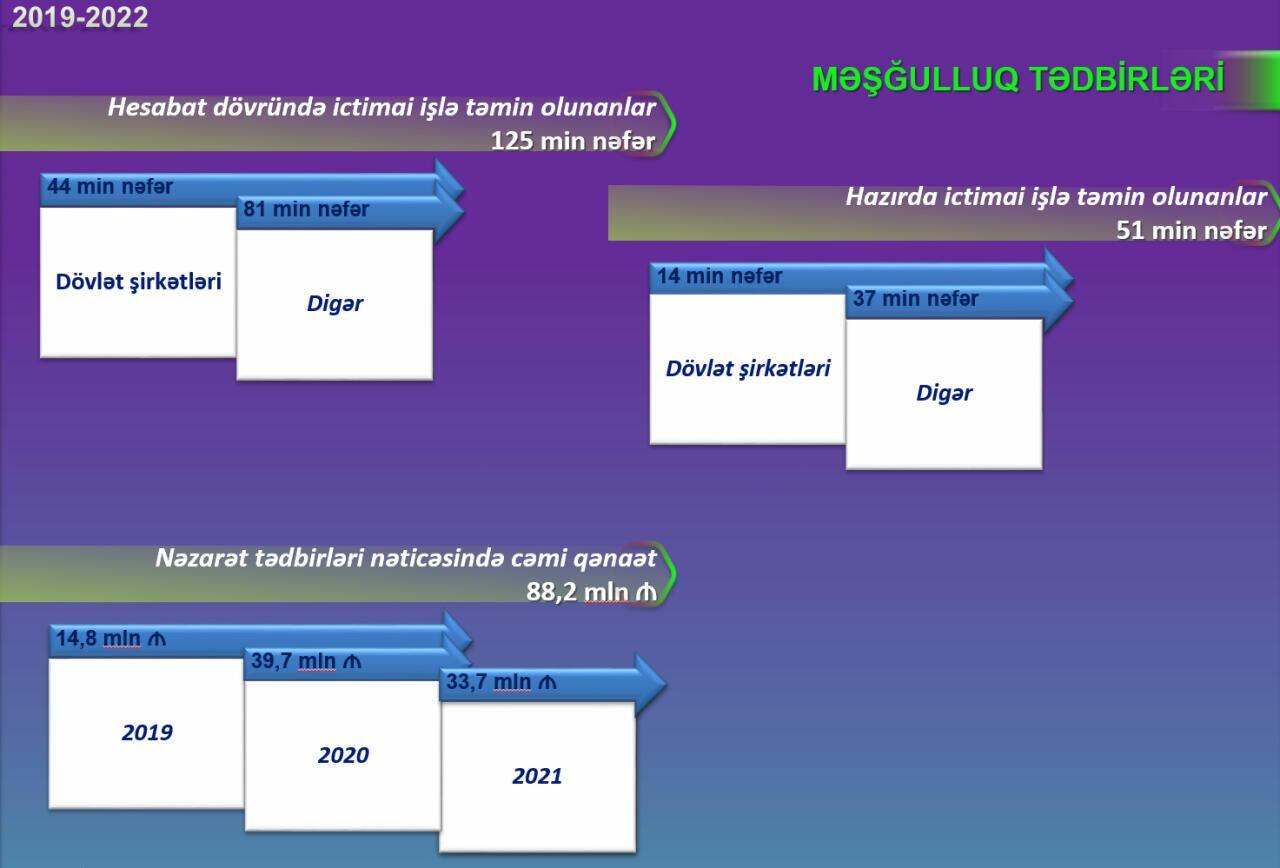 2019-2022

MƏŞĞULLUQ TƏDBİRLƏRİ

Hesabat dövründə ictimai işlə təmin olunanlar
125 min nəfər

44 min nəfər
Dövlət şirkətləri

81 min nəfər
Digər

Hazırda ictimai işlə təmin olunanlar
51 min nəfər

14 min nəfər
Dövlət şirkətləri

37 min nəfər
Digər

Nəzarət tədbirləri nəticəsində cəmi qənaət
88,2 mln ₼

14,8 mln ₼
2019

39,7 mln ₼
2020

33,7 mln ₼
2021